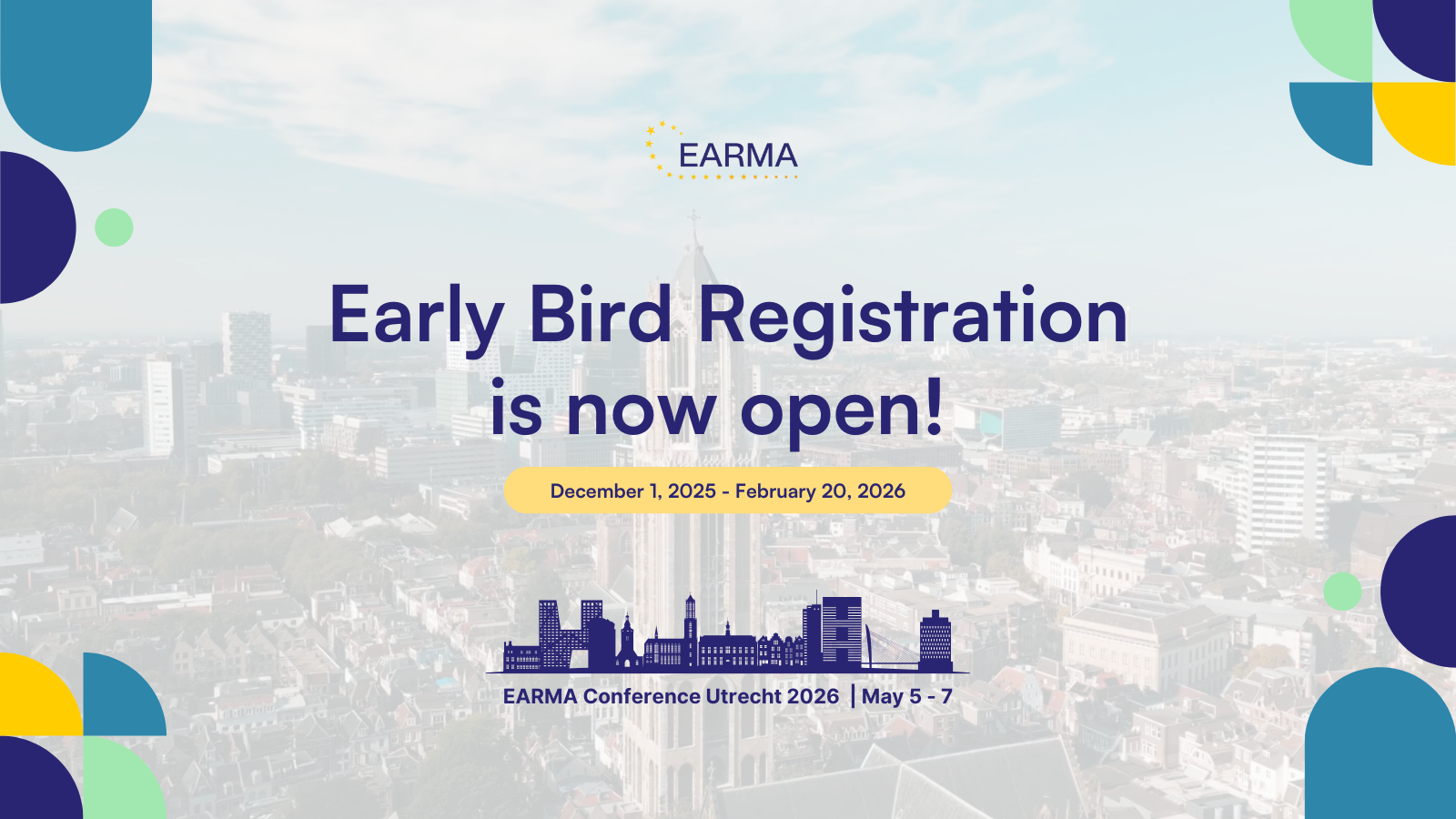 EARMA

Early Bird Registration is now open!

December 1, 2025 - February 20, 2026

EARMA Conference Utrecht 2026 | May 5 - 7